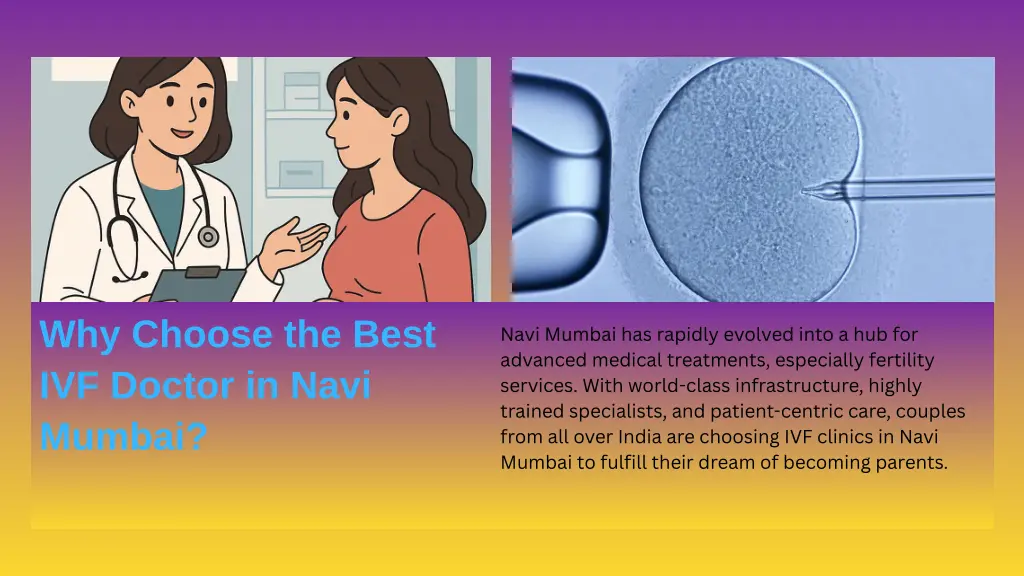 Why Choose the Best IVF Doctor in Navi Mumbai?

Navi Mumbai has rapidly evolved into a hub for advanced medical treatments, especially fertility services. With world-class infrastructure, highly trained specialists, and patient-centric care, couples from all over India are choosing IVF clinics in Navi Mumbai to fulfill their dream of becoming parents.